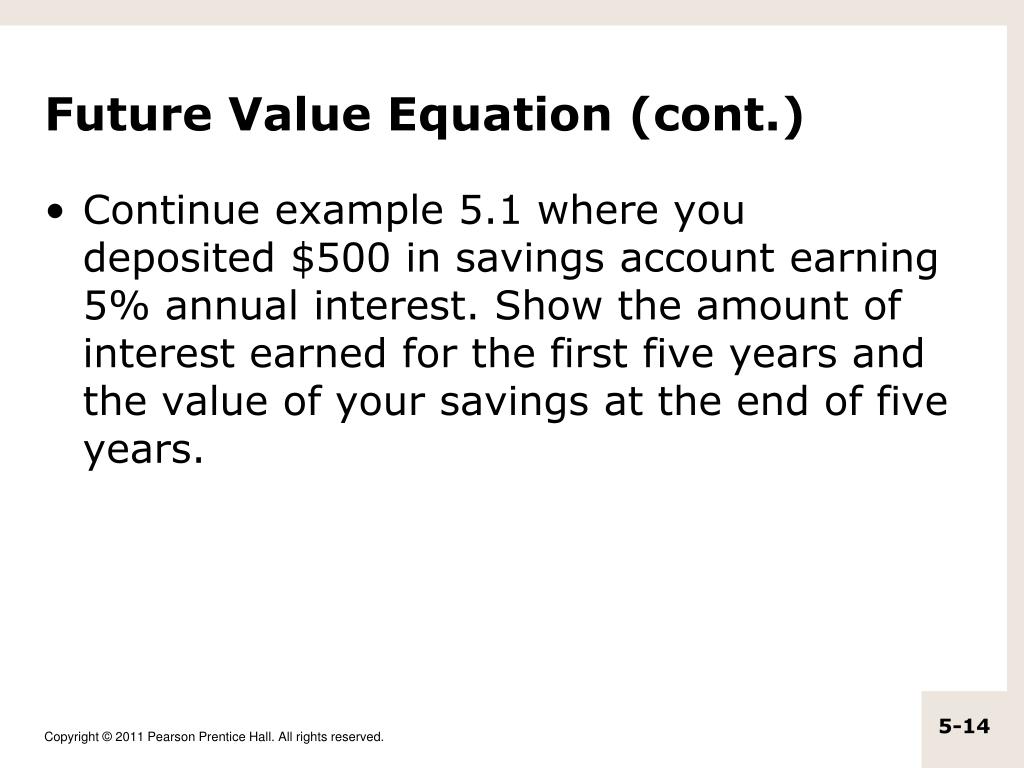 Future Value Equation (cont.)

• Continue example 5.1 where you deposited \$500 in savings account earning 5% annual interest. Show the amount of interest earned for the first five years and the value of your savings at the end of five years.

Copyright © 2011 Pearson Prentice Hall. All rights reserved.

5-14